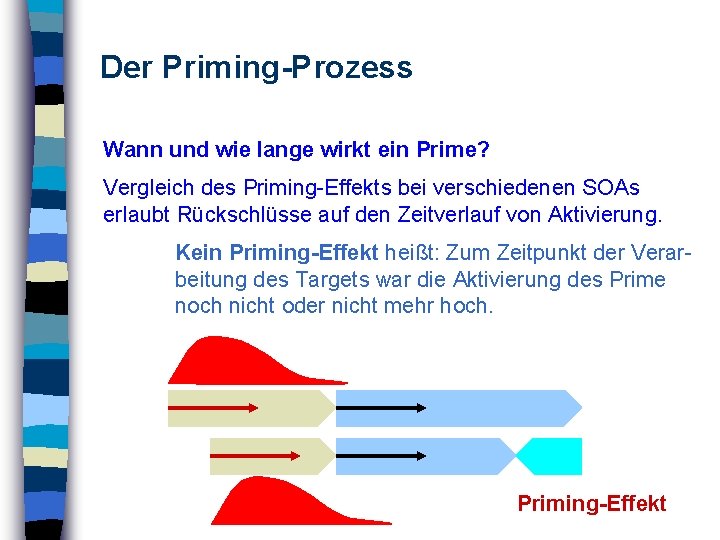 Der Priming-Prozess

Wann und wie lange wirkt ein Prime?

Vergleich des Priming-Effekts bei verschiedenen SOAs erlaubt Rückschlüsse auf den Zeitverlauf von Aktivierung.

Kein Priming-Effekt heißt: Zum Zeitpunkt der Verarbeitung des Targets war die Aktivierung des Prime noch nicht oder nicht mehr hoch.

Priming-Effekt